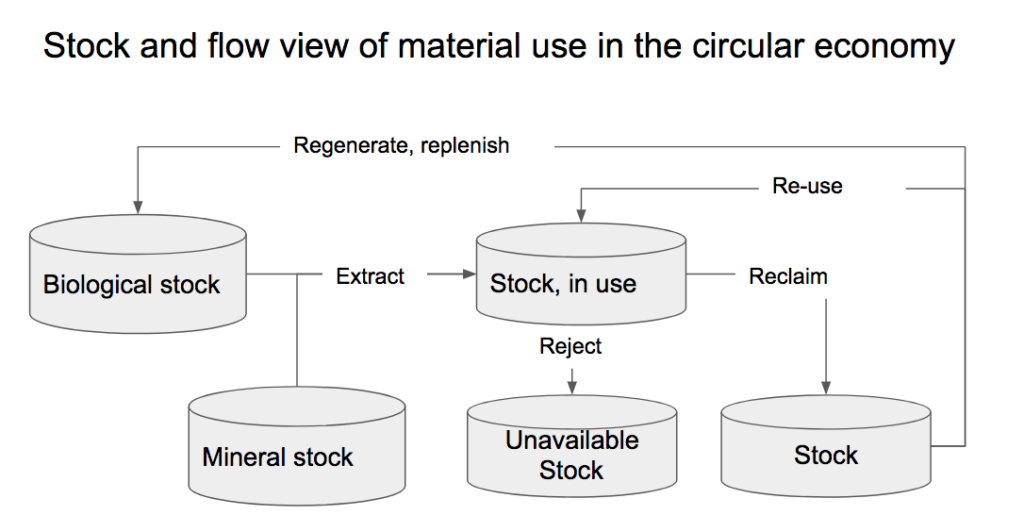 Stock and flow view of material use in the circular economy

Regenerate, replenish

Re-use

Biological stock

Extract

Stock, in use

Reclaim

Reject

Mineral stock

Unavailable Stock

Stock